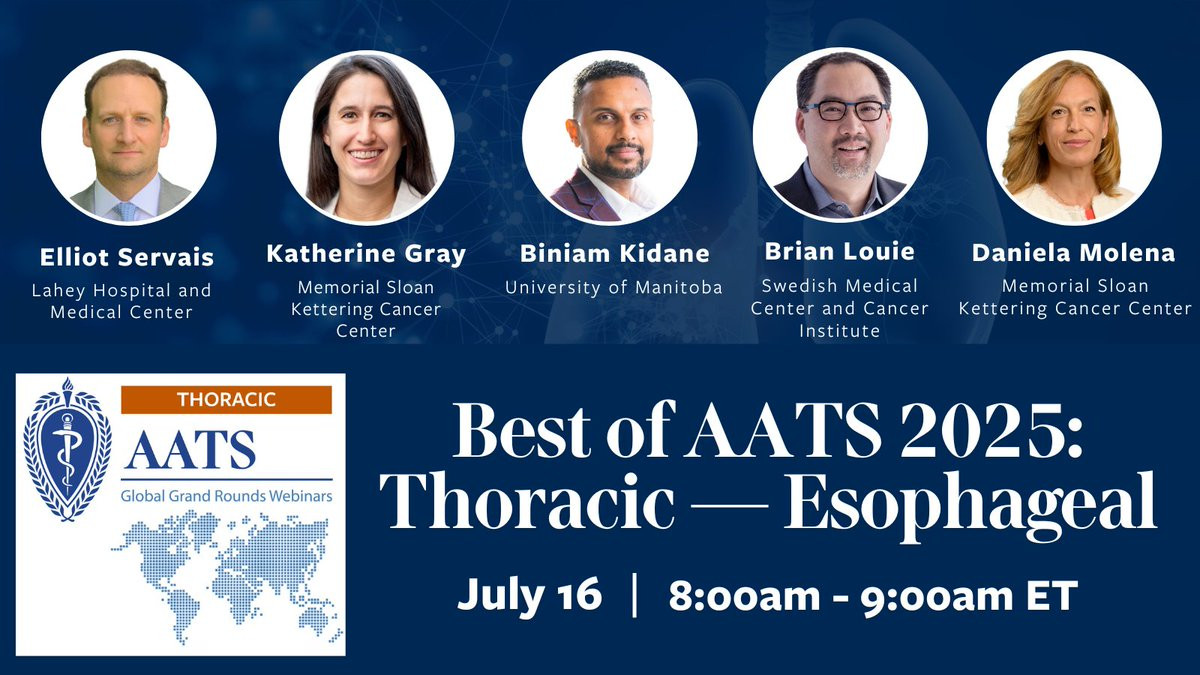 Elliot Servais
Lahey Hospital and Medical Center

Katherine Gray
Memorial Sloan Kettering Cancer Center

Biniam Kidane
University of Manitoba

Brian Louie
Swedish Medical Center and Cancer Institute

Daniela Molena
Memorial Sloan Kettering Cancer Center

THORACIC
AATS
Global Grand Rounds Webinars

Best of AATS 2025: Thoracic — Esophageal

July 16 | 8:00am - 9:00am ET